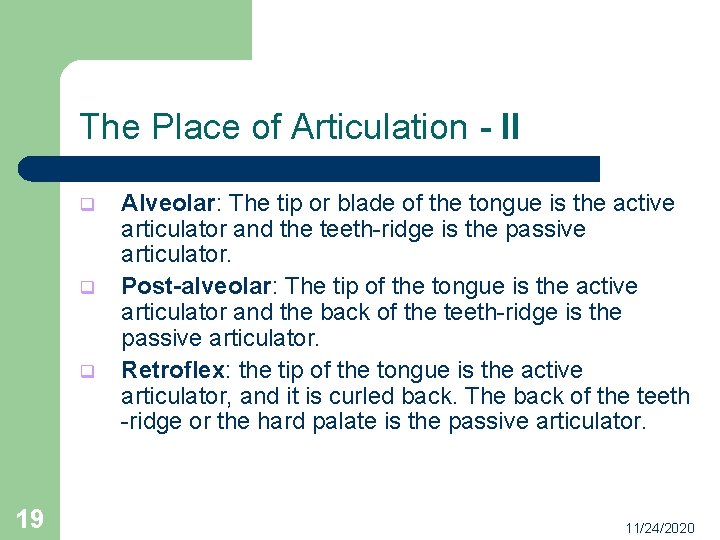 The Place of Articulation - II

Alveolar: The tip or blade of the tongue is the active articulator and the teeth-ridge is the passive articulator.

Post-alveolar: The tip of the tongue is the active articulator and the back of the teeth-ridge is the passive articulator.

Retroflex: the tip of the tongue is the active articulator, and it is curled back. The back of the teeth -ridge or the hard palate is the passive articulator.

19

11/24/2020